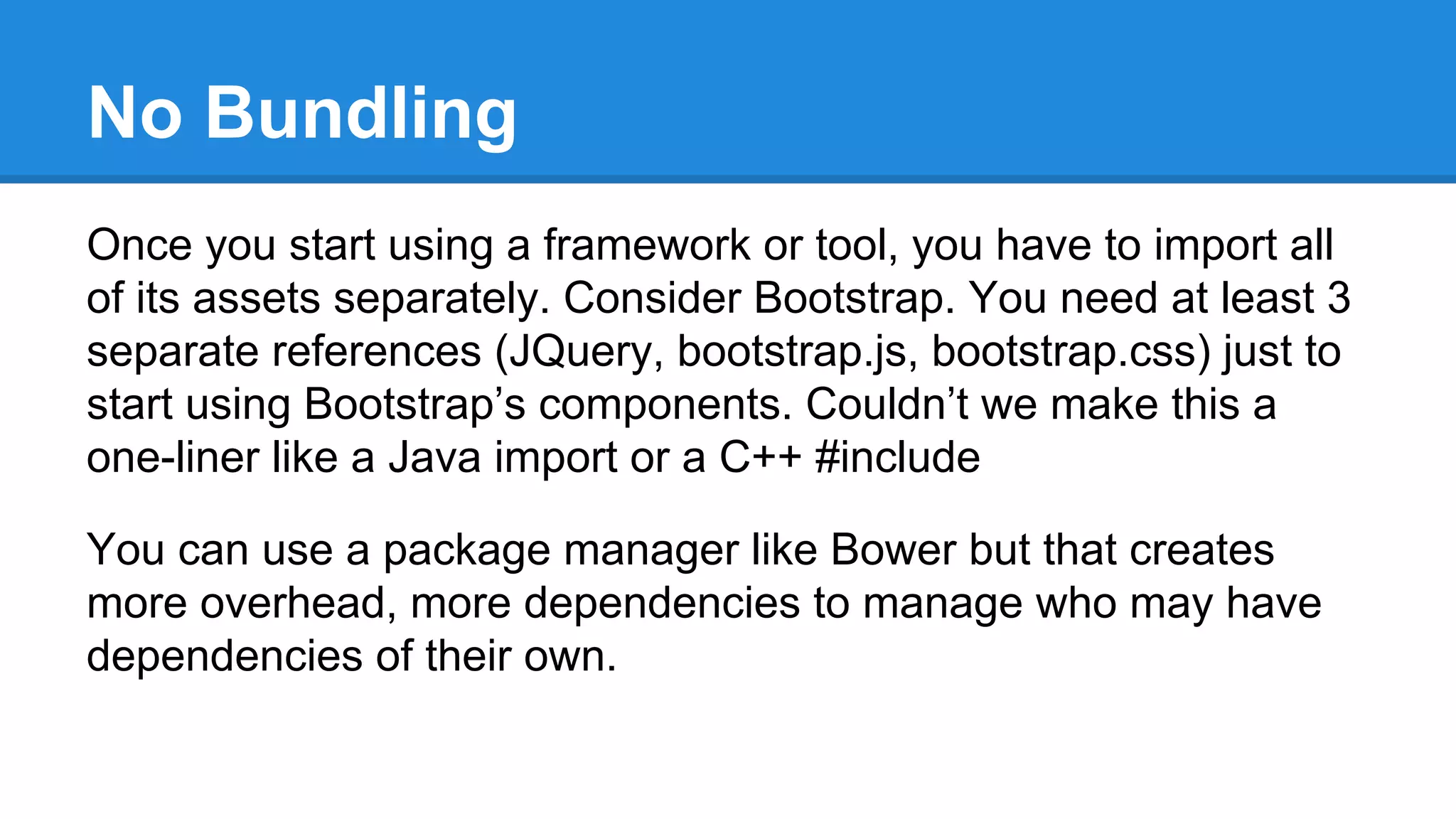 No Bundling

Once you start using a framework or tool, you have to import all of its assets separately. Consider Bootstrap. You need at least 3 separate references (JQuery, bootstrap.js, bootstrap.css) just to start using Bootstrap’s components. Couldn’t we make this a one-liner like a Java import or a C++ #include

You can use a package manager like Bower but that creates more overhead, more dependencies to manage who may have dependencies of their own.